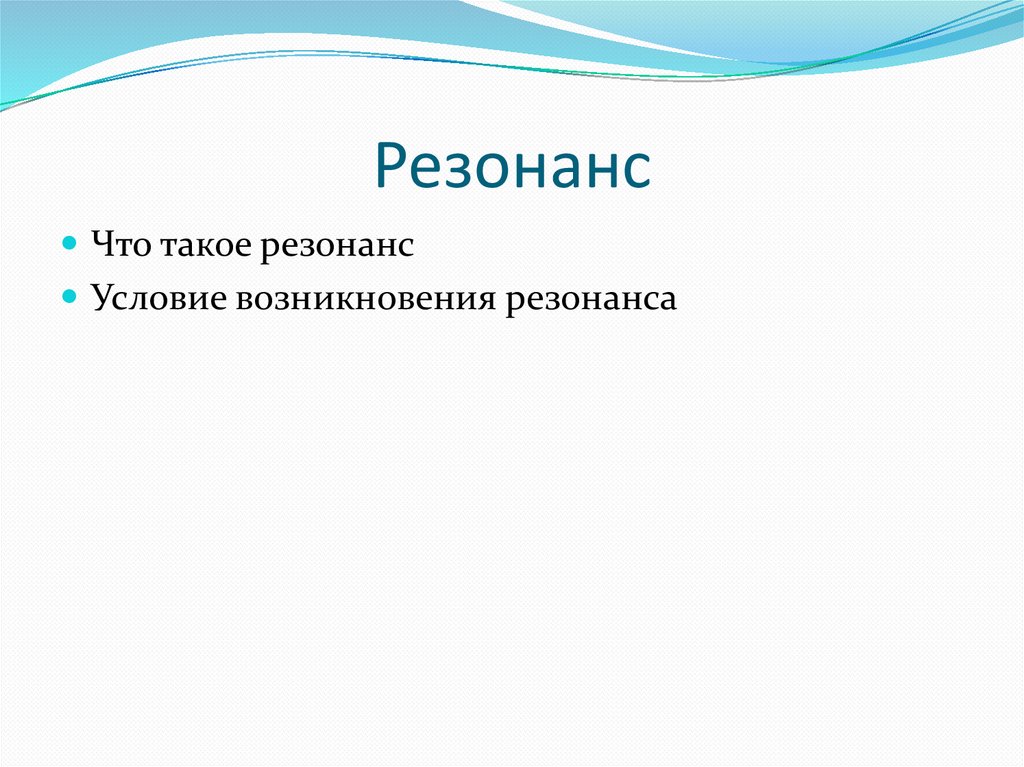 Резонанс

- Что такое резонанс
- Условие возникновения резонанса